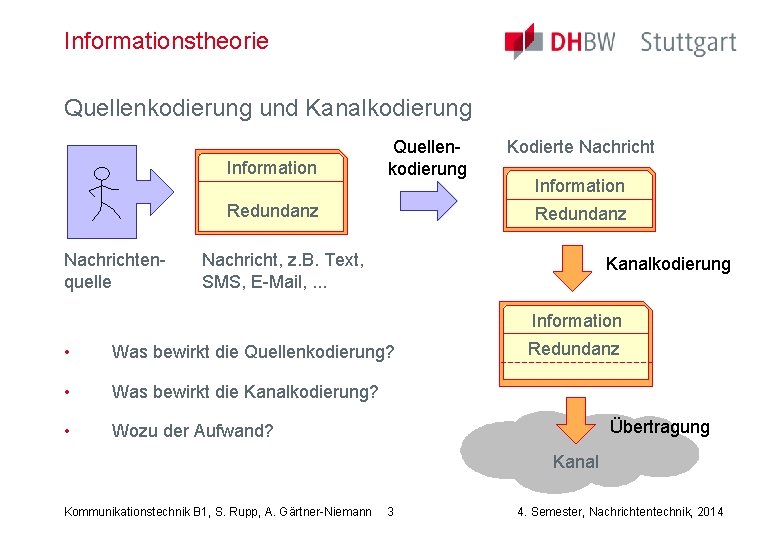 Informationstheorie

DHBW Stuttgart

Quellenkodierung und Kanalkodierung

Information
Redundanz

Nachrichtenquelle

Nachricht, z.B. Text, SMS, E-Mail, ...

Quellenkodierung

Kodierte Nachricht

Information
Redundanz

Kanalkodierung

Information
Redundanz

Übertragung

Kanal

• Was bewirkt die Quellenkodierung?

• Was bewirkt die Kanalkodierung?

• Wozu der Aufwand?

Kommunikationstechnik B1, S. Rupp, A. Gärtner-Niemann 3 4. Semester, Nachrichtentechnik, 2014